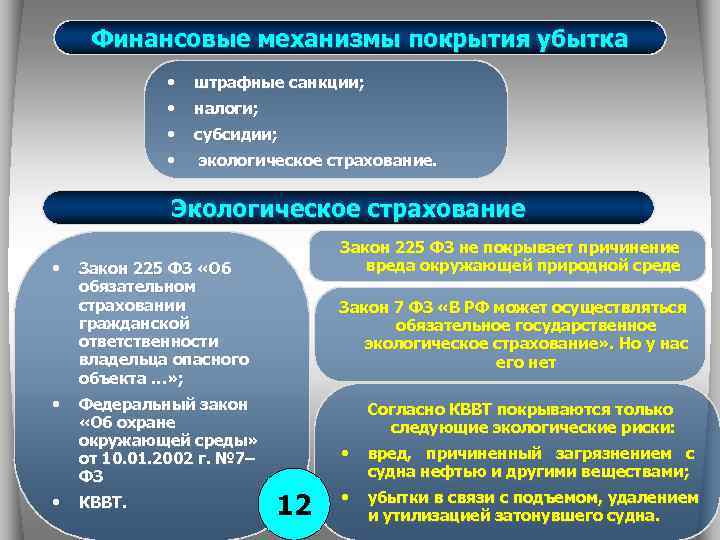 Финансовые механизмы покрытия убытка

• штрафные санкции;
• налоги;
• субсидии;
• экологическое страхование.

Экологическое страхование

• Закон 225 ФЗ «Об обязательном страховании гражданской ответственности владельца опасного объекта …»;
• Федеральный закон «Об охране окружающей среды» от 10.01.2002 г. №7–ФЗ
• КВВТ.

Закон 225 ФЗ не покрывает причинение вреда окружающей природной среде

Закон 7 ФЗ «В РФ может осуществляться обязательное государственное экологическое страхование». Но у нас его нет

Согласно КВВТ покрываются только следующие экологические риски:
• вред, причиненный загрязнением с судна нефтью и другими веществами;
• убытки в связи с подъемом, удалением и утилизацией затонувшего судна.

12